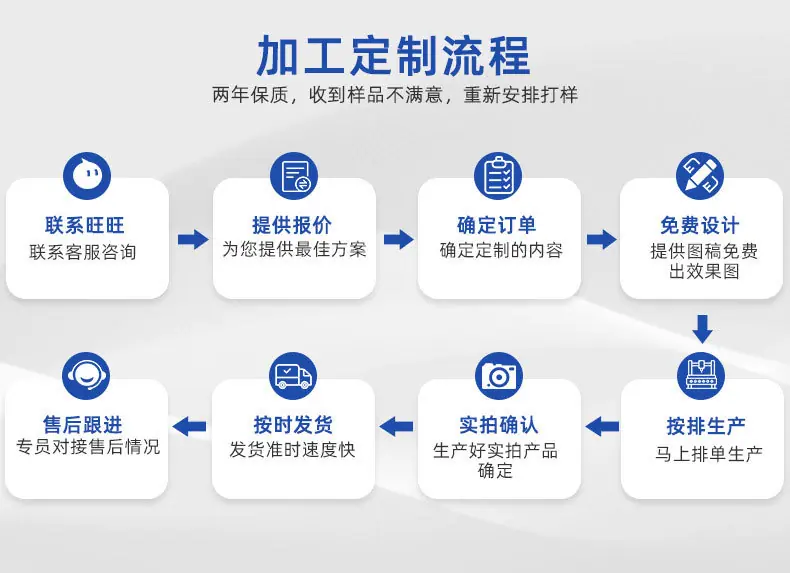 加工定制流程
两年保质，收到样品不满意，重新安排打样

联系旺旺
联系客服咨询

提供报价
为您提供最佳方案

确定订单
确定定制的内容

免费设计
提供图稿免费出效果图

按排生产
马上排单生产

实拍确认
生产好实拍产品确定

按时发货
发货准时速度快

售后跟进
专员对接售后情况